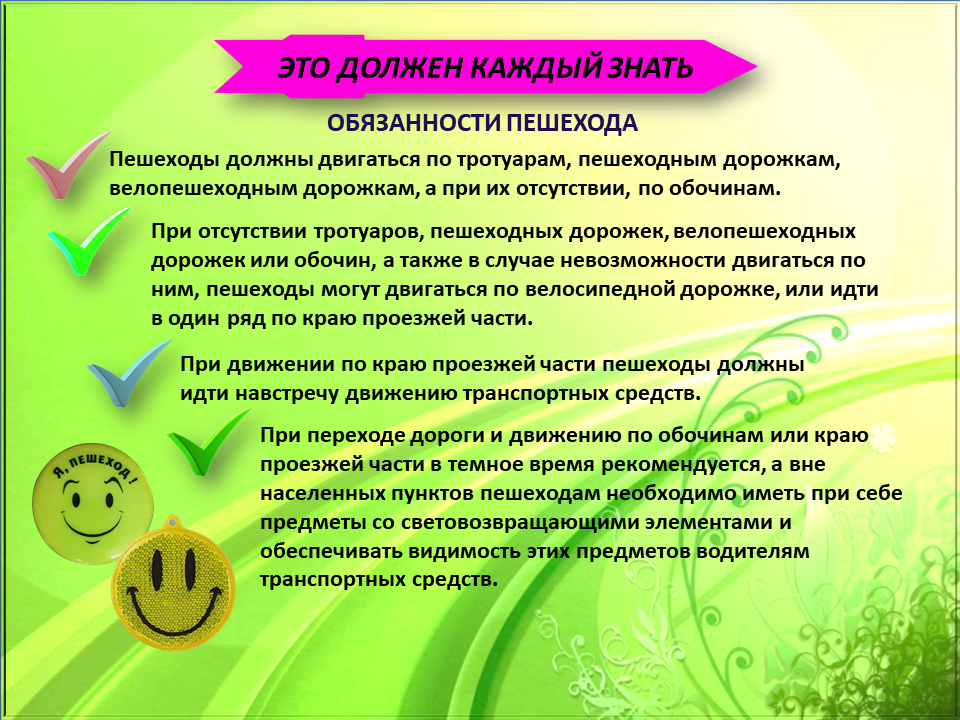 ЭТО ДОЛЖЕН КАЖДЫЙ ЗНАТЬ

ОБЯЗАННОСТИ ПЕШЕХОДА

Пешеходы должны двигаться по тротуарам, пешеходным дорожкам, велопешеходным дорожкам, а при их отсутствии, по обочинам.

При отсутствии тротуаров, пешеходных дорожек, велопешеходных дорожек или обочин, а также в случае невозможности двигаться по ним, пешеходы могут двигаться по велосипедной дорожке, или идти в один ряд по краю проезжей части.

При движении по краю проезжей части пешеходы должны идти навстречу движению транспортных средств.

При переходе дороги и движению по обочинам или краю проезжей части в темное время рекомендуется, а вне населенных пунктов пешеходам необходимо иметь при себе предметы со световозвращающими элементами и обеспечивать видимость этих предметов водителям транспортных средств.

Я, ПЕШЕХОД!